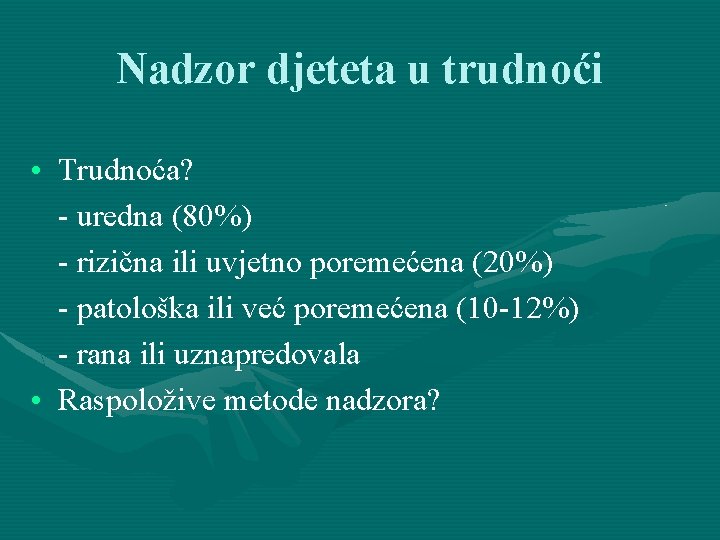 Nadzor djeteta u trudnoći

• Trudnoća?
- uredna (80%)
- rizična ili uvjetno poremećena (20%)
- patološka ili već poremećena (10-12%)
- rana ili uznapredovala
• Raspoložive metode nadzora?